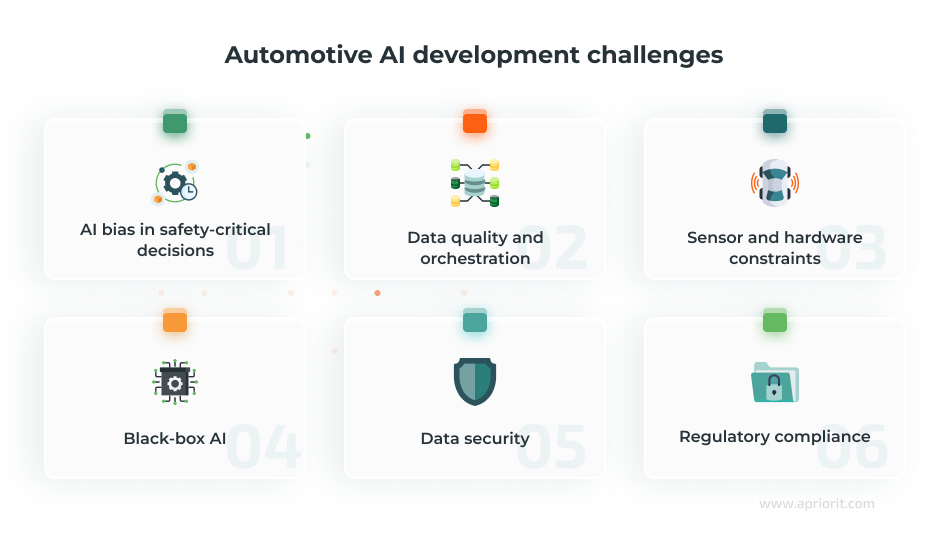 Automotive AI development challenges

AI bias in safety-critical decisions
01

Data quality and orchestration
02

Sensor and hardware constraints
03

Black-box AI
04

Data security
05

Regulatory compliance
06

www.apriorit.com